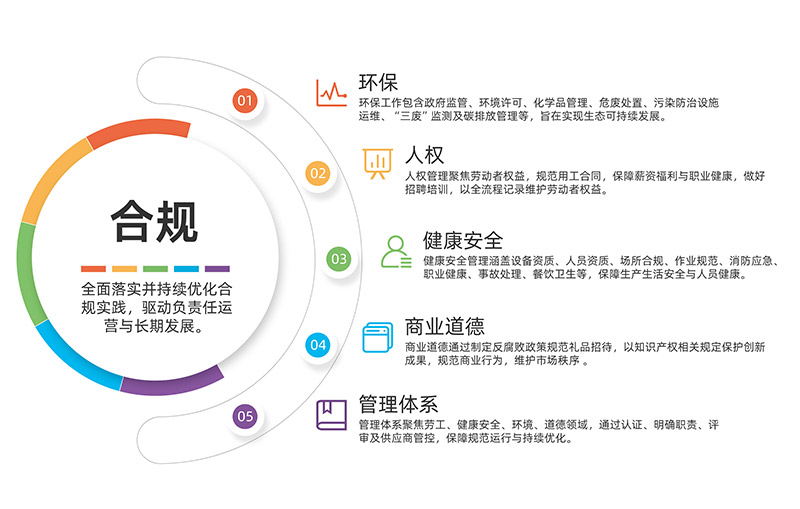 合规

全面落实并持续优化合规实践，驱动负责任运营与长期发展。

01

环保
环保工作包含政府监管、环境许可、化学品管理、危废处置、污染防治设施运维、“三废”监测及碳排放管理等，旨在实现生态可持续发展。

02

人权
人权管理聚焦劳动者权益，规范用工合同，保障薪资福利与职业健康，做好招聘培训，以全流程记录维护劳动者权益。

03

健康安全
健康安全管理涵盖设备资质、人员资质、场所合规、作业规范、消防应急、职业健康、事故处理、餐饮卫生等，保障生产生活安全与人员健康。

04

商业道德
商业道德通过制定反腐败政策规范礼品招待，以知识产权相关规定保护创新成果，规范商业行为，维护市场秩序 。

05

管理体系
管理体系聚焦劳工、健康安全、环境、道德领域，通过认证、明确职责、评审及供应商管控，保障规范运行与持续优化。